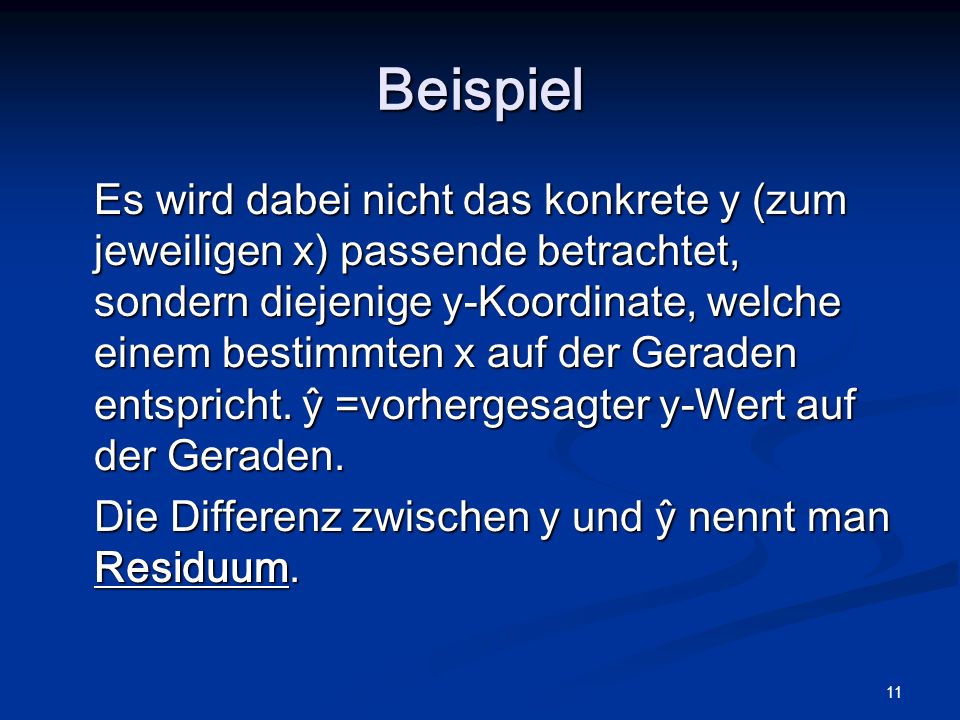 Beispiel

Es wird dabei nicht das konkrete y (zum jeweiligen x) passende betrachtet, sondern diejenige y-Koordinate, welche einem bestimmten x auf der Geraden entspricht. ŷ =vorhergesagter y-Wert auf der Geraden.

Die Differenz zwischen y und ŷ nennt man Residuum.

11